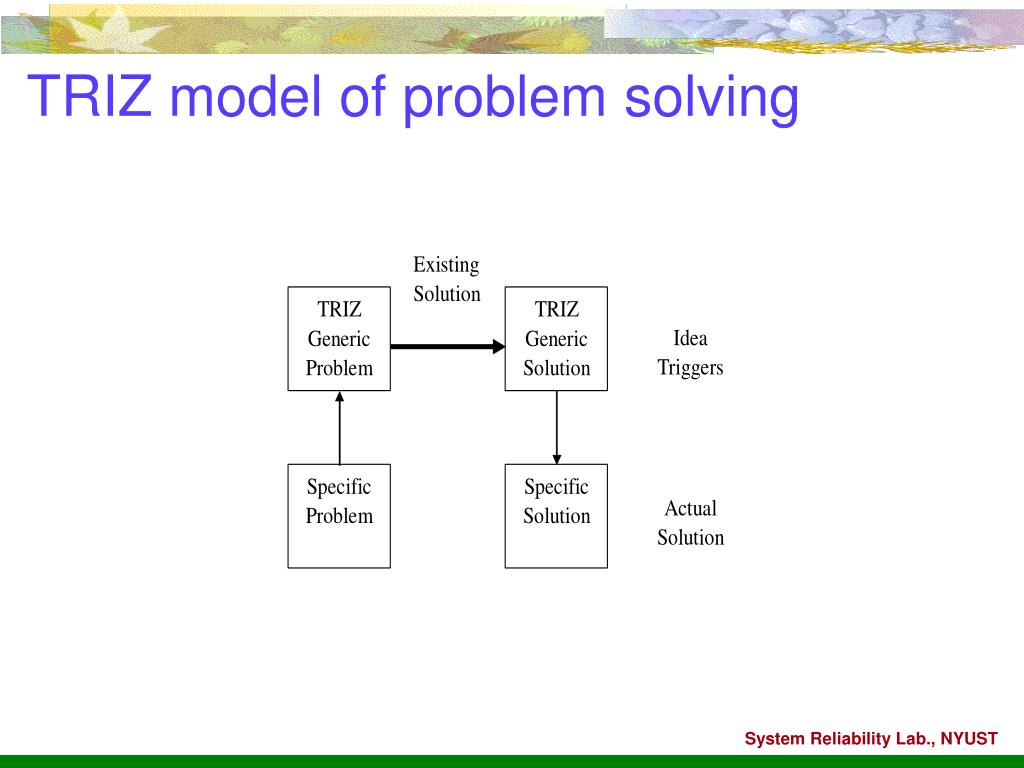 TRIZ model of problem solving

Existing Solution

TRIZ Generic Problem

TRIZ Generic Solution

Idea Triggers

Specific Problem

Specific Solution

Actual Solution

System Reliability Lab., NYUST